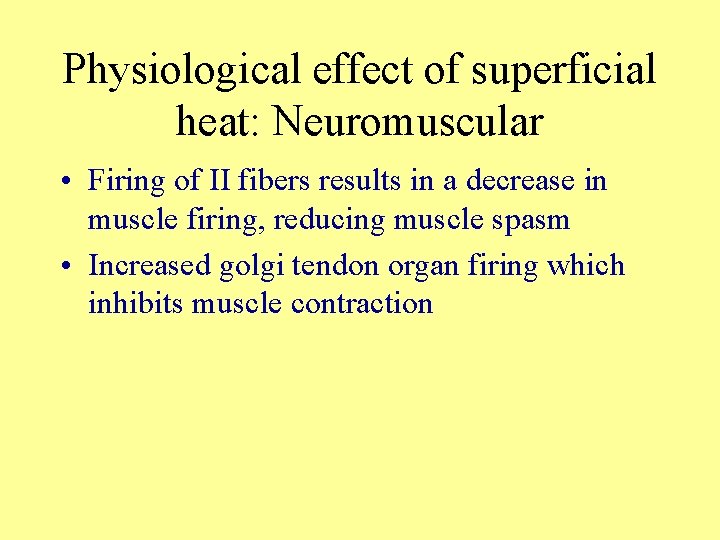 Physiological effect of superficial heat: Neuromuscular

• Firing of II fibers results in a decrease in muscle firing, reducing muscle spasm
• Increased golgi tendon organ firing which inhibits muscle contraction